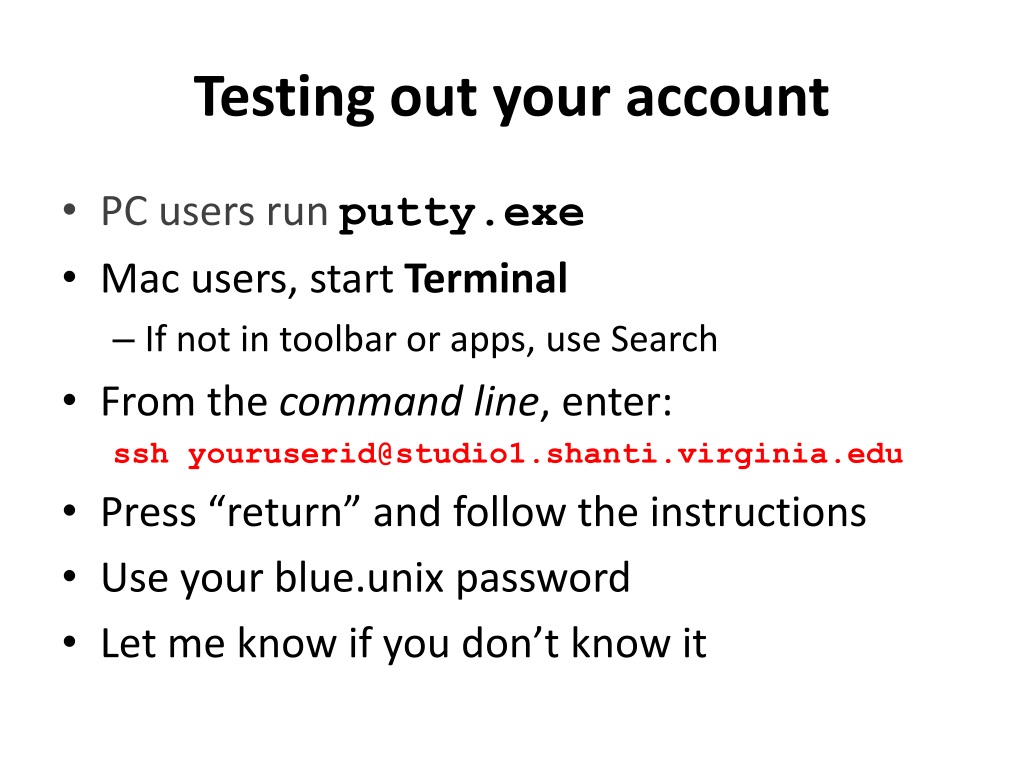 Testing out your account

• PC users run putty.exe
• Mac users, start Terminal
– If not in toolbar or apps, use Search
• From the command line, enter:
ssh youruserid@studio1.shanti.virginia.edu
• Press “return” and follow the instructions
• Use your blue.unix password
• Let me know if you don’t know it